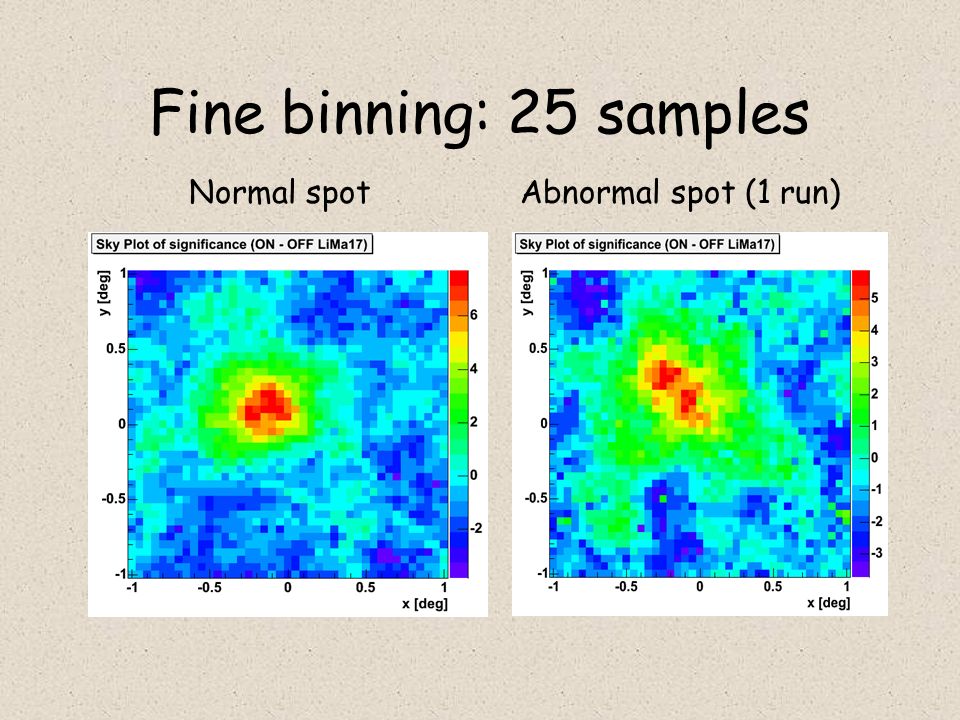 Fine binning: 25 samples

Normal spot

Sky Plot of significance (ON - OFF LiMa17)

y [deg]

1

0.5

0

-0.5

-1

-1

-0.5

0

0.5

1

x [deg]

6

4

2

0

-2

Abnormal spot (1 run)

Sky Plot of significance (ON - OFF LiMa17)

y [deg]

1

0.5

0

-0.5

-1

-1

-0.5

0

0.5

1

x [deg]

5

4

3

2

1

0

-1

-2

-3